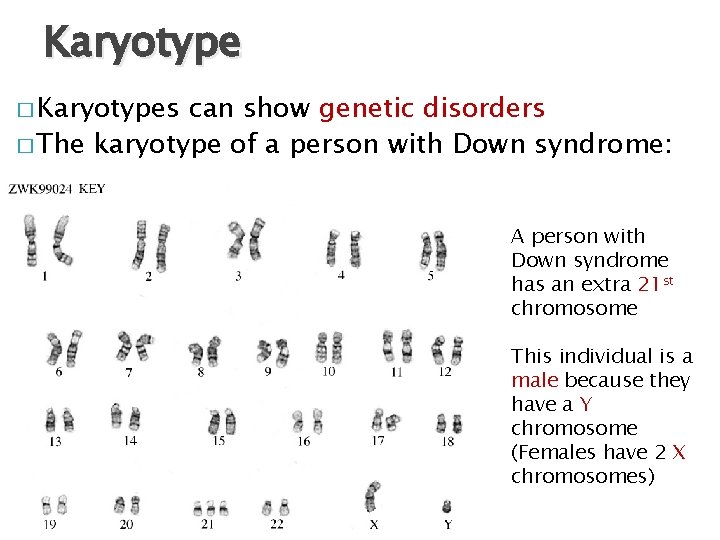 Karyotype

□ Karyotypes can show genetic disorders

□ The karyotype of a person with Down syndrome:

ZWK99024 KEY

1 2 3 4 5

6 7 8 9 10 11 12

13 14 15 16 17 18

19 20 21 22 X Y

A person with Down syndrome has an extra 21$^{st}$ chromosome

This individual is a male because they have a Y chromosome (Females have 2 X chromosomes)